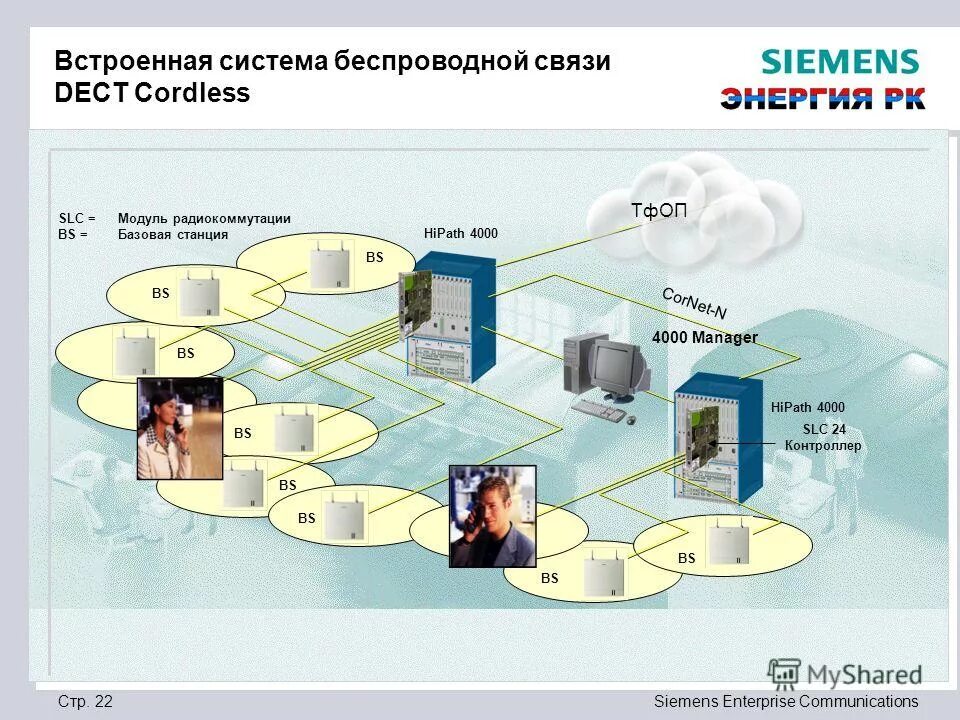 Встроенная система беспроводной связи DECT Cordless

SIEMENS
ЭНЕРГИЯ РК

SLC = Модуль радиокоммутации
BS = Базовая станция

HiPath 4000

ТфОП

CorNet-N

4000 Manager

HiPath 4000
SLC 24
Контроллер

BS
BS
BS
BS
BS
BS
BS
BS

MyShared

Стр. 22

Siemens Enterprise Communications